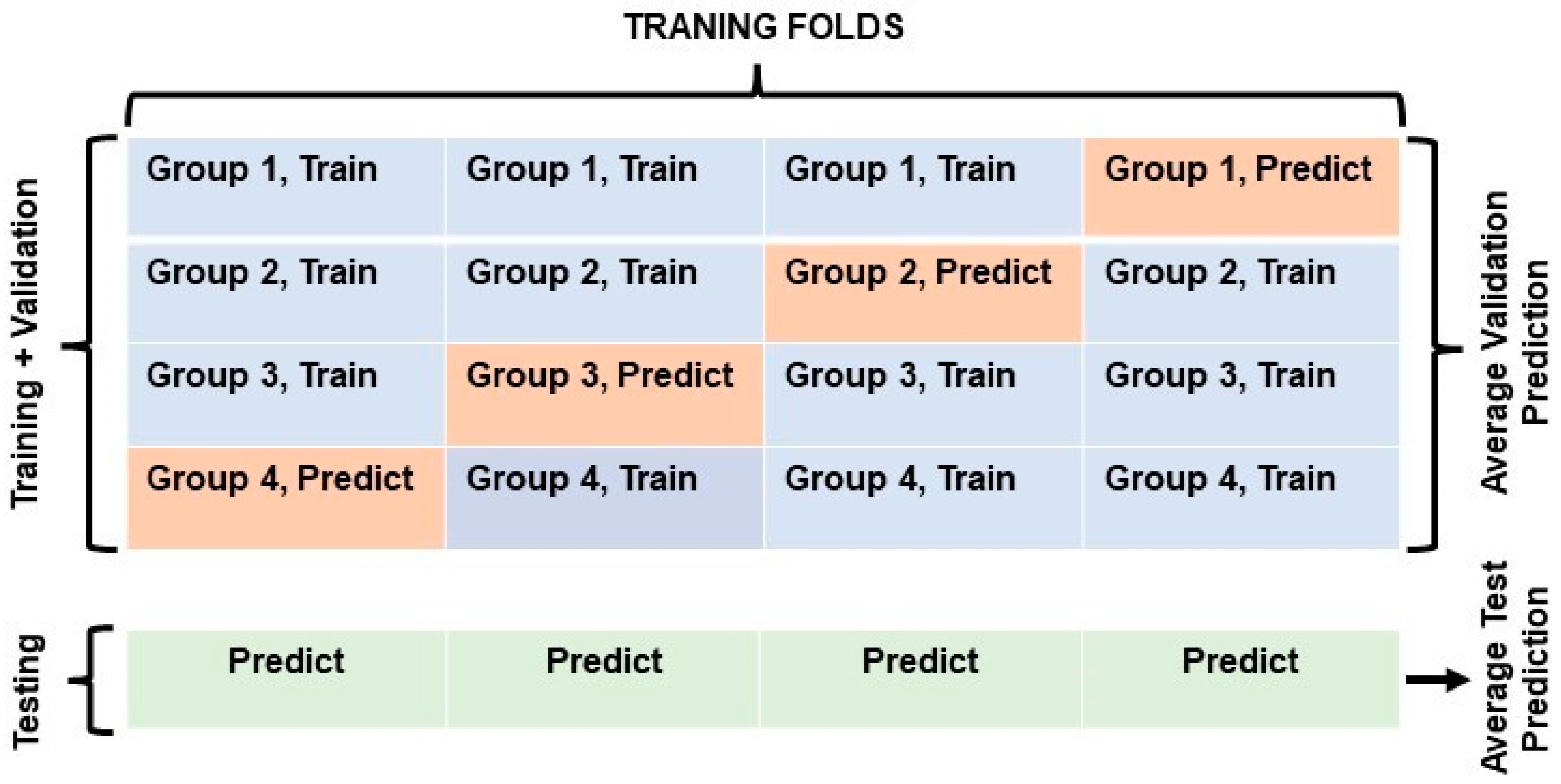 TRANING FOLDS

Training + Validation

| Group 1, Train | Group 1, Train | Group 1, Train | Group 1, Predict |
|---|---|---|---|
| Group 2, Train | Group 2, Train | Group 2, Predict | Group 2, Train |
| Group 3, Train | Group 3, Predict | Group 3, Train | Group 3, Train |
| Group 4, Predict | Group 4, Train | Group 4, Train | Group 4, Train |

Average Validation Prediction

Testing

| Predict | Predict | Predict | Predict |
|---|---|---|---|

Average Test Prediction